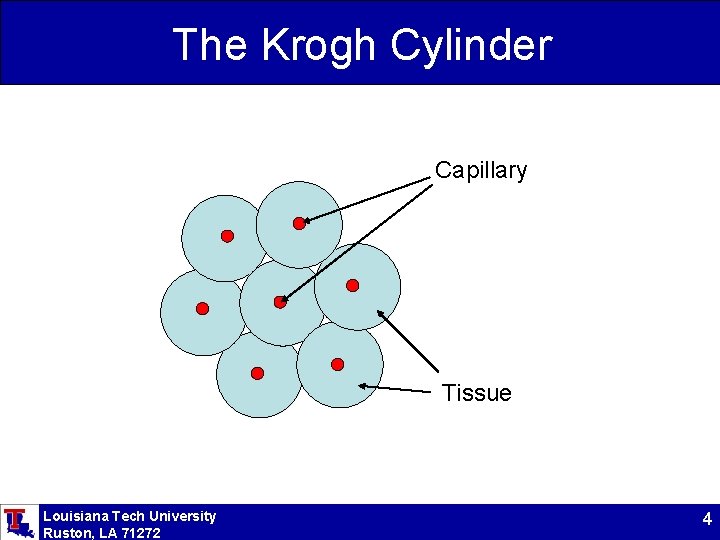 The Krogh Cylinder

Capillary

Tissue

Louisiana Tech University
Ruston, LA 71272

4